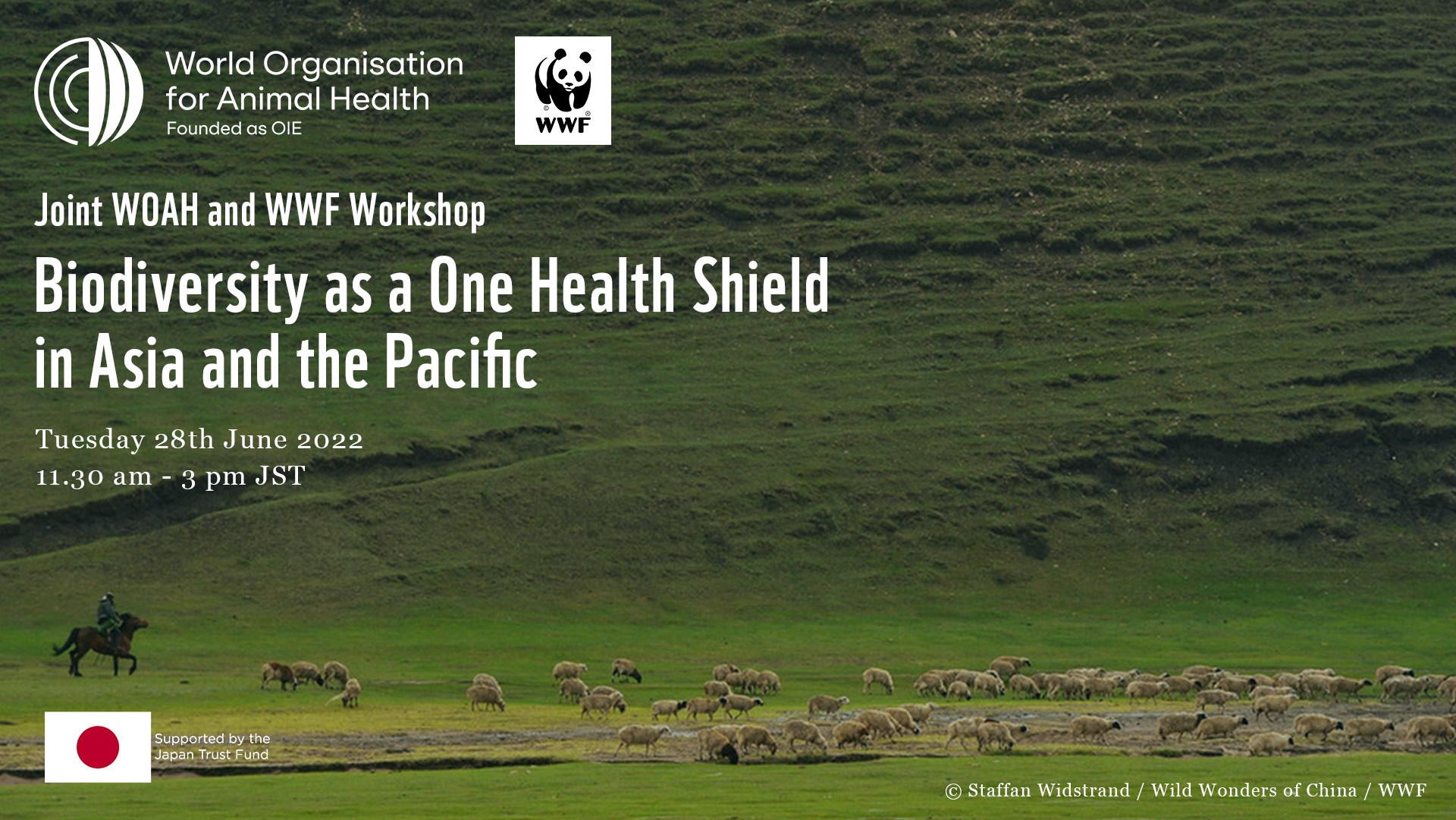 World Organisation for Animal Health
Founded as OIE

WWF

Joint WOAH and WWF Workshop

Biodiversity as a One Health Shield in Asia and the Pacific

Tuesday 28th June 2022
11.30 am - 3 pm JST

Supported by the Japan Trust Fund

© Staffan Widstrand / Wild Wonders of China / WWF